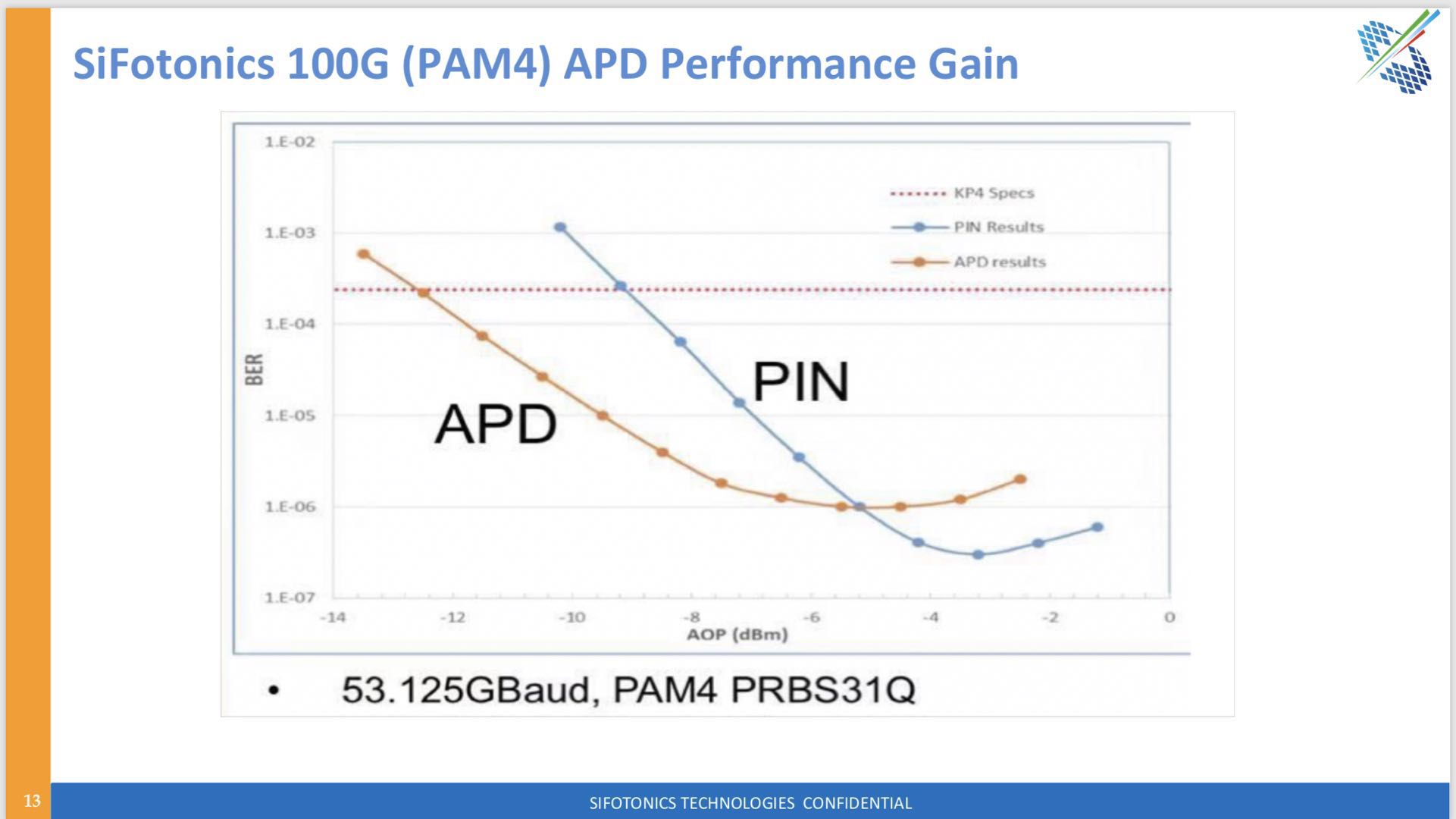 SiFotonics 100G (PAM4) APD Performance Gain

1.E-02
1.E-03
1.E-04
1.E-05
1.E-06
1.E-07

BER

KP4 Specs
PIN Results
APD results

PIN
APD

-14 -12 -10 -8 -6 -4 -2 0
AOP (dBm)

• 53.125GBaud, PAM4 PRBS31Q

13
SIFOTONICS TECHNOLOGIES CONFIDENTIAL